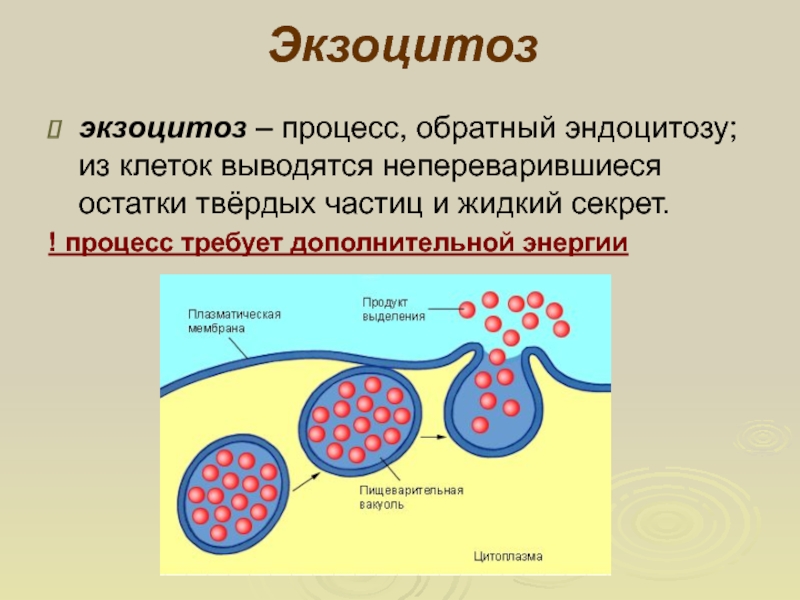 Экзоцитоз

экзоцитоз – процесс, обратный эндоцитозу; из клеток выводятся непереварившиеся остатки твёрдых частиц и жидкий секрет.

! процесс требует дополнительной энергии

Плазматическая мембрана

Продукт выделения

Пищеварительная вакуоль

Цитоплазма